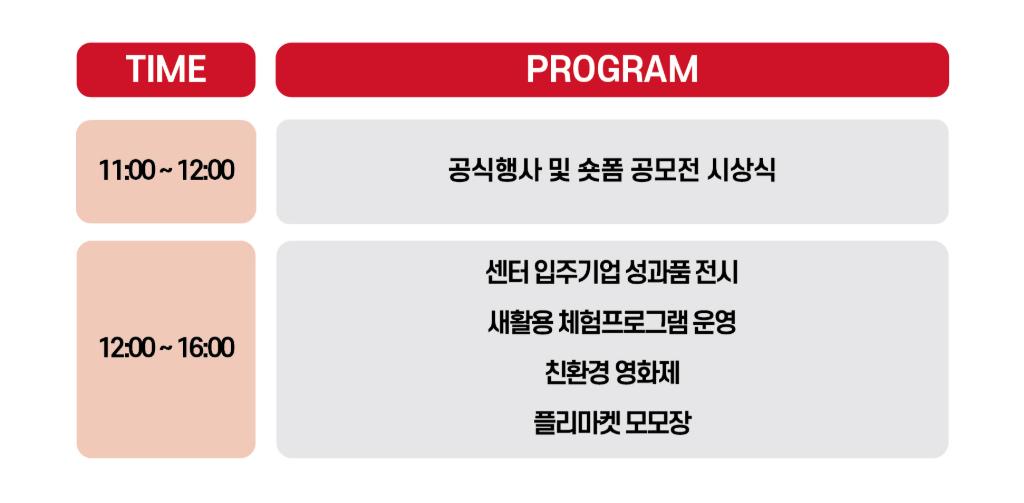 | TIME | PROGRAM |
|---|---|
| 11:00 ~ 12:00 | 공식행사 및 숏폼 공모전 시상식 |
| 12:00 ~ 16:00 | 센터 입주기업 성과품 전시<br>새활용 체험프로그램 운영<br>친환경 영화제<br>플리마켓 모모장 |